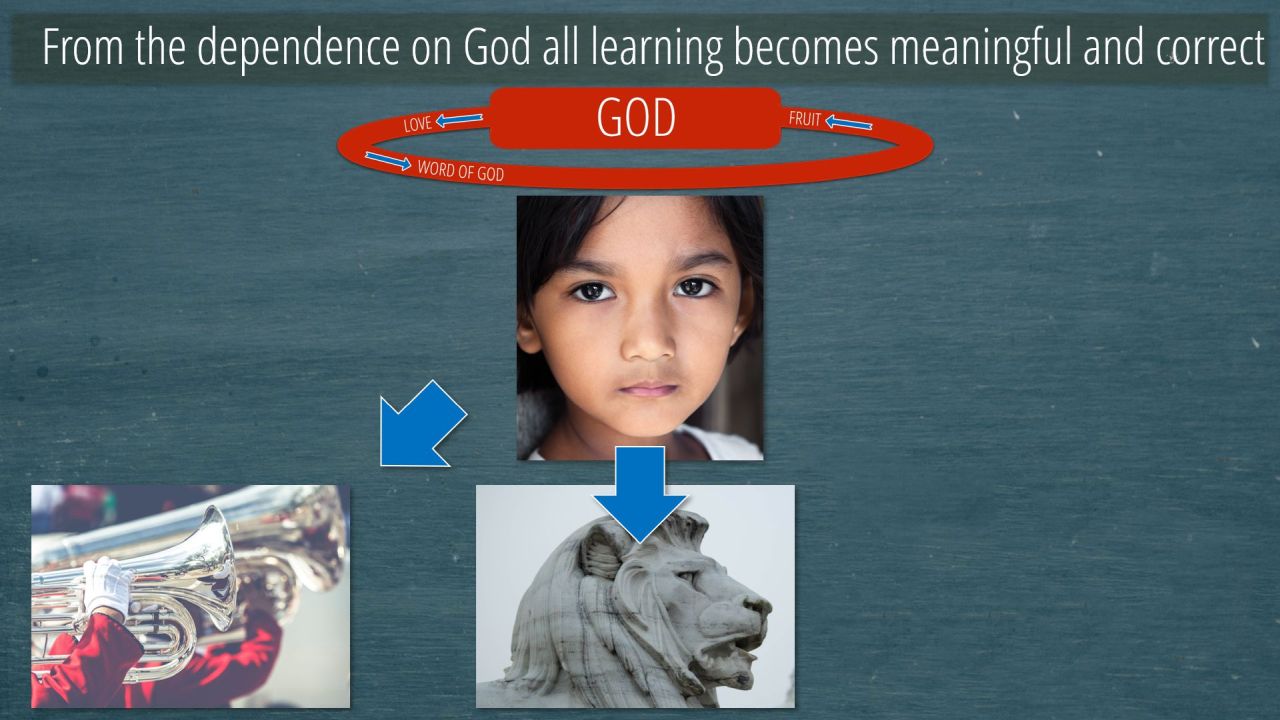 From the dependence on God all learning becomes meaningful and correct

LOVE
GOD
FRUIT
WORD OF GOD